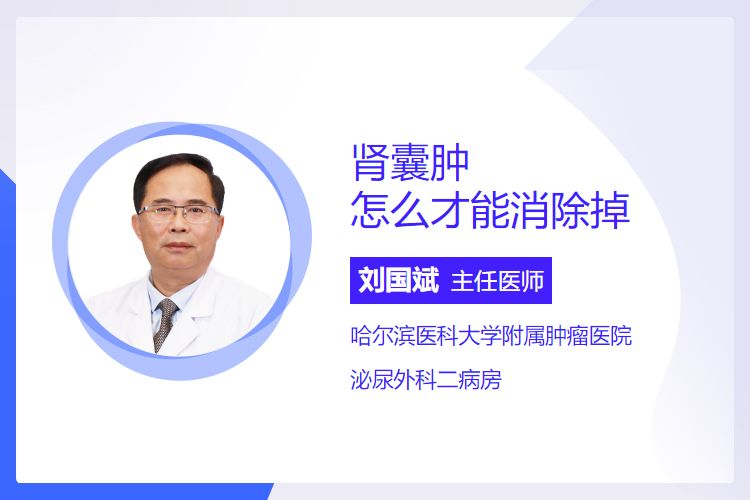 肾囊肿
怎么才能消除掉

刘国斌 主任医师

哈尔滨医科大学附属肿瘤医院

泌尿外科二病房